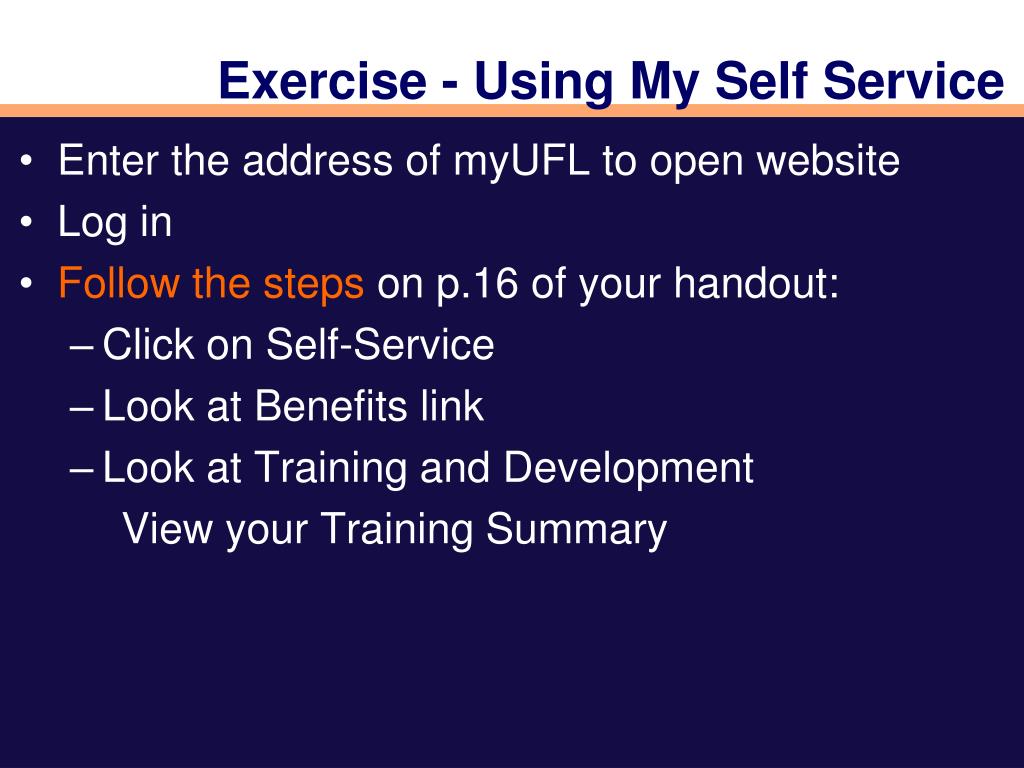 Exercise - Using My Self Service

• Enter the address of myUFL to open website
• Log in
• Follow the steps on p.16 of your handout:
– Click on Self-Service
– Look at Benefits link
– Look at Training and Development
View your Training Summary